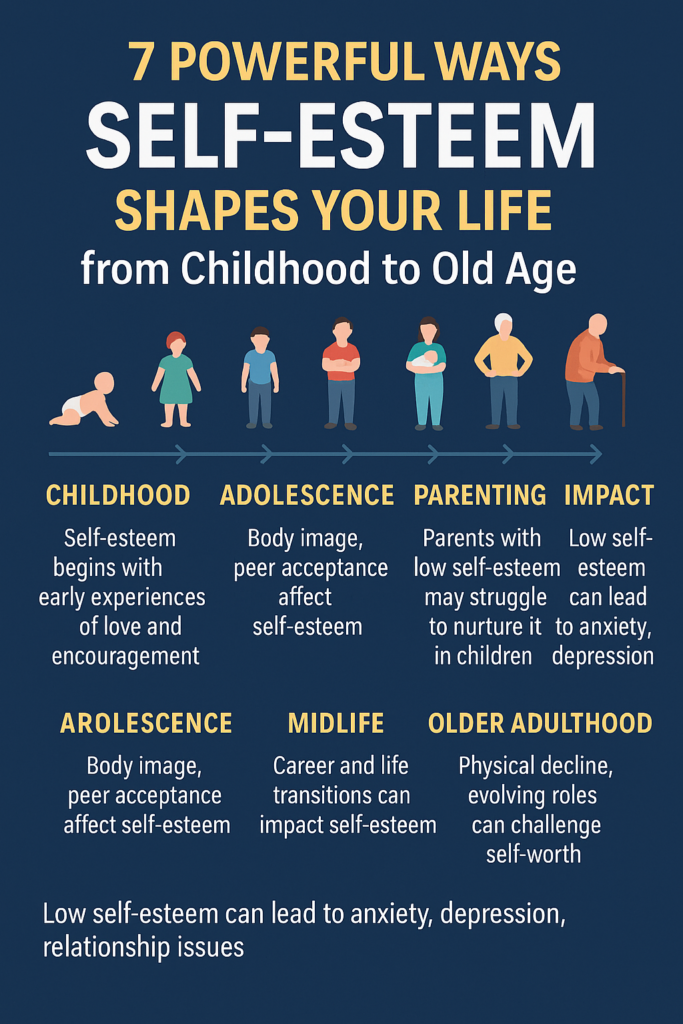 7 POWERFUL WAYS
SELF-ESTEEM
SHAPES YOUR LIFE
from Childhood to Old Age

CHILDHOOD
Self-esteem begins with early experiences of love and encouragement

ADOLESCENCE
Body image, peer acceptance affect self-esteem

PARENTING
Parents with low self-esteem may struggle to nurture it in children

IMPACT
Low self-esteem can lead to anxiety, depression

AROLESCENCE
Body image, peer acceptance affect self-esteem

MIDLIFE
Career and life transitions can impact self-esteem

OLDER ADULTHOOD
Physical decline, evolving roles can challenge self-worth

Low self-esteem can lead to anxiety, depression, relationship issues